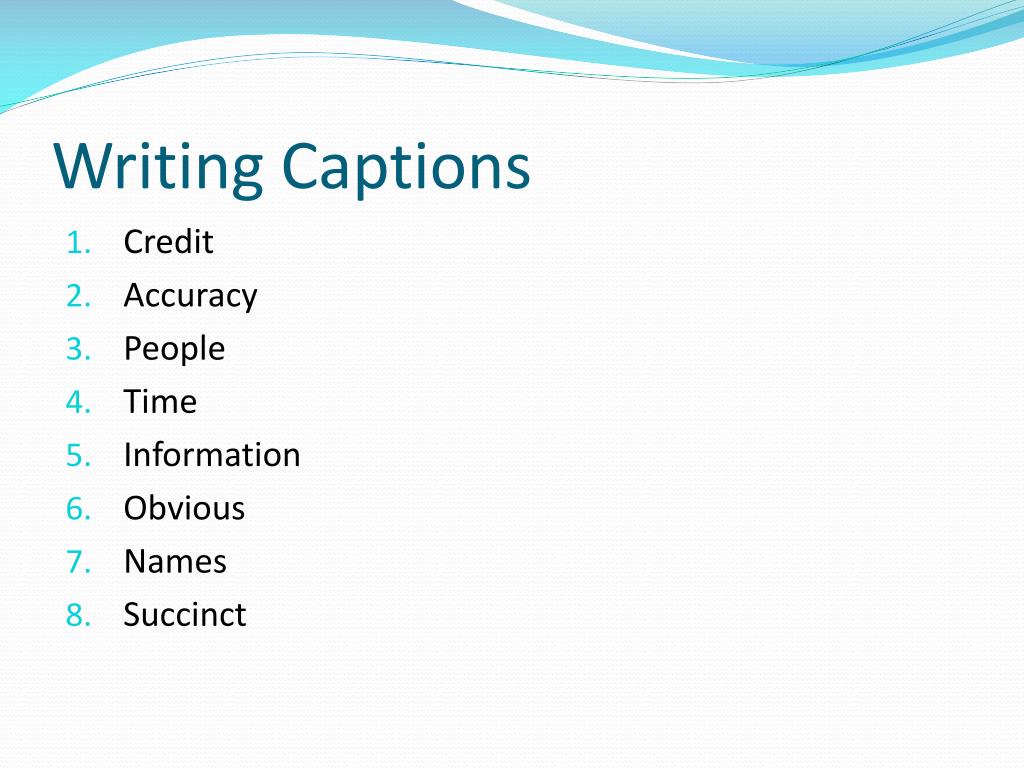 Writing Captions

1. Credit
2. Accuracy
3. People
4. Time
5. Information
6. Obvious
7. Names
8. Succinct